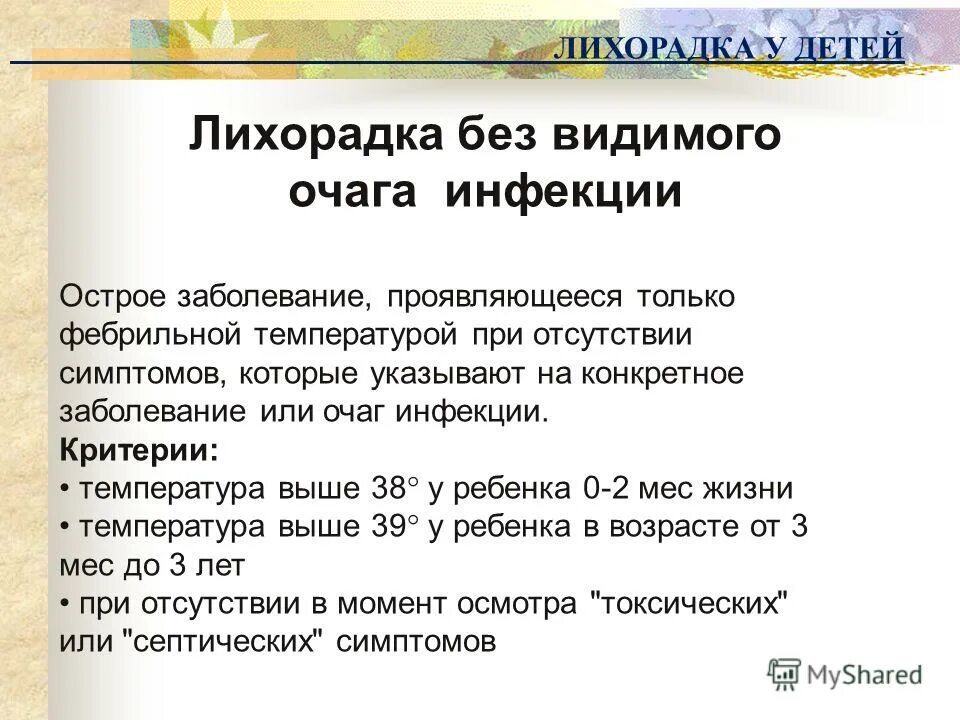 ЛИХОРАДКА У ДЕТЕЙ

Лихорадка без видимого очага инфекции

Острое заболевание, проявляющееся только фебрильной температурой при отсутствии симптомов, которые указывают на конкретное заболевание или очаг инфекции.
Критерии:
• температура выше 38° у ребенка 0-2 мес жизни
• температура выше 39° у ребенка в возрасте от 3 мес до 3 лет
• при отсутствии в момент осмотра "токсических" или "септических" симптомов

MyShared